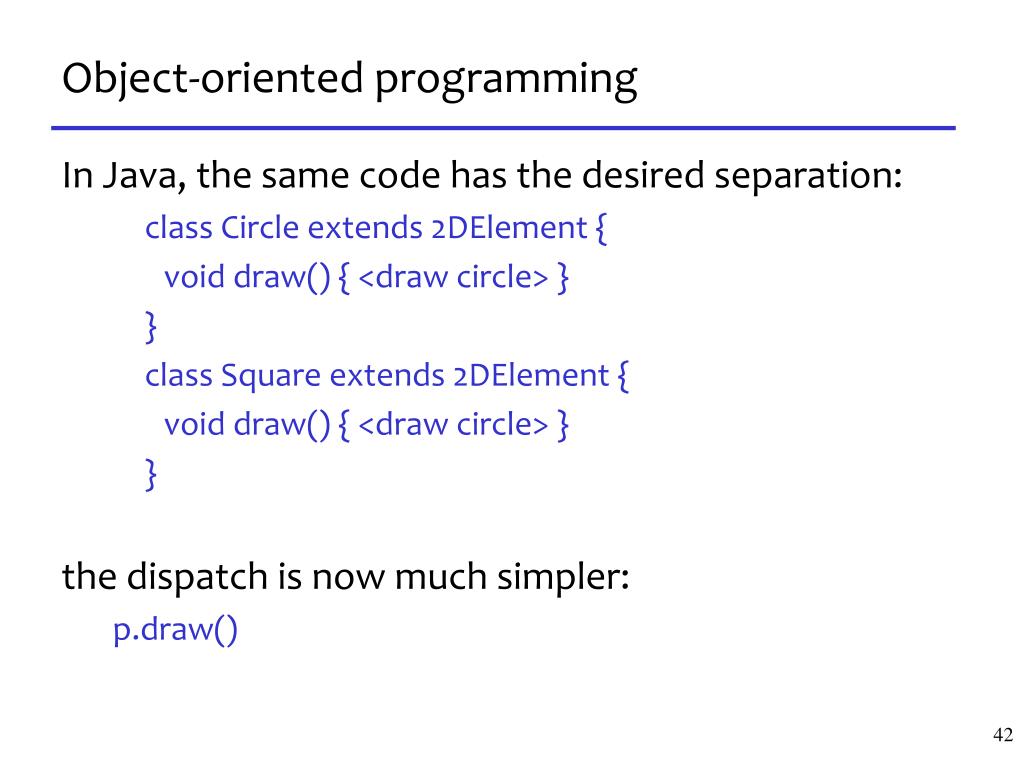 Object-oriented programming

In Java, the same code has the desired separation:

class Circle extends 2DElement {
void draw() { <draw circle> }
}
class Square extends 2DElement {
void draw() { <draw circle> }
}

the dispatch is now much simpler:

p.draw()

42